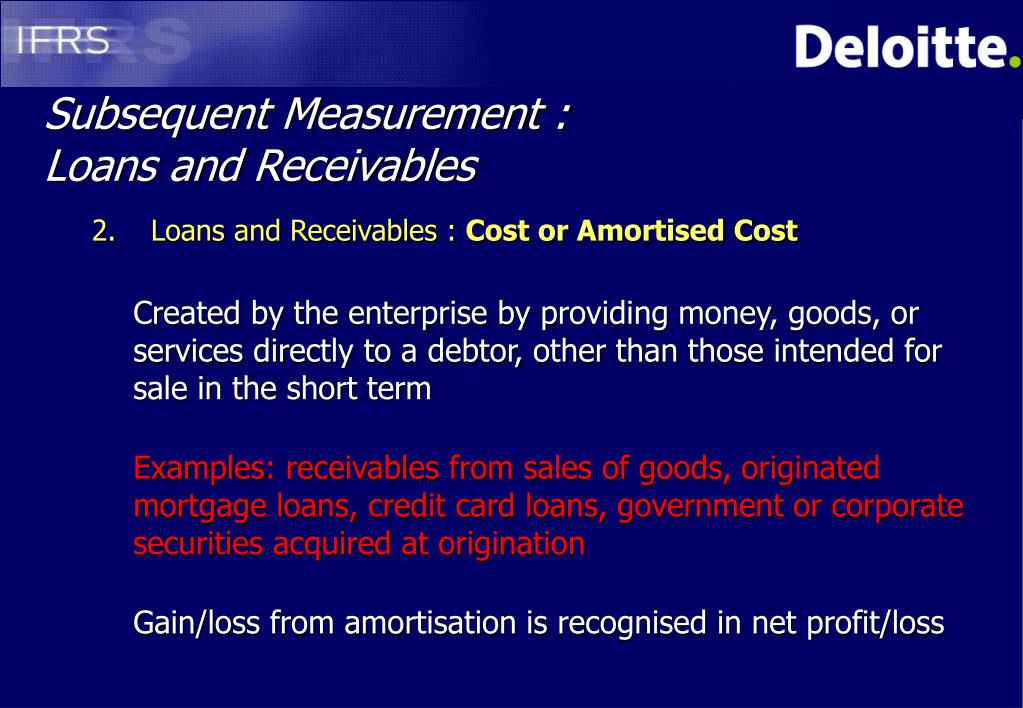 IFRS

Deloitte.

Subsequent Measurement :
Loans and Receivables

2. Loans and Receivables : Cost or Amortised Cost

Created by the enterprise by providing money, goods, or services directly to a debtor, other than those intended for sale in the short term

Examples: receivables from sales of goods, originated mortgage loans, credit card loans, government or corporate securities acquired at origination

Gain/loss from amortisation is recognised in net profit/loss